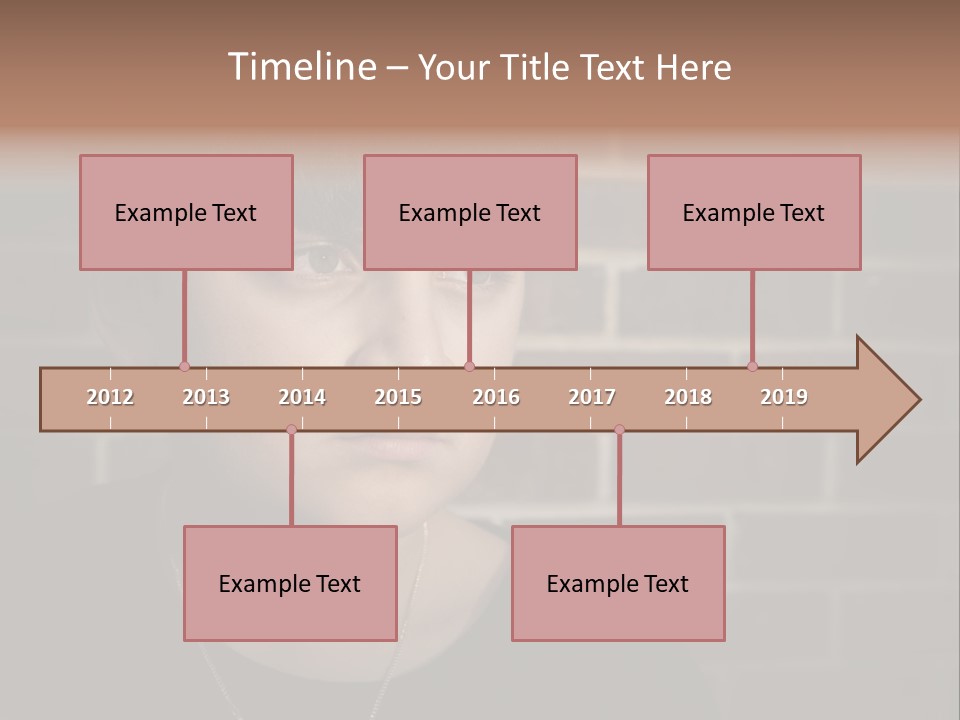 Timeline – Your Title Text Here

Example Text

Example Text

Example Text

2012 2013 2014 2015 2016 2017 2018 2019

Example Text

Example Text